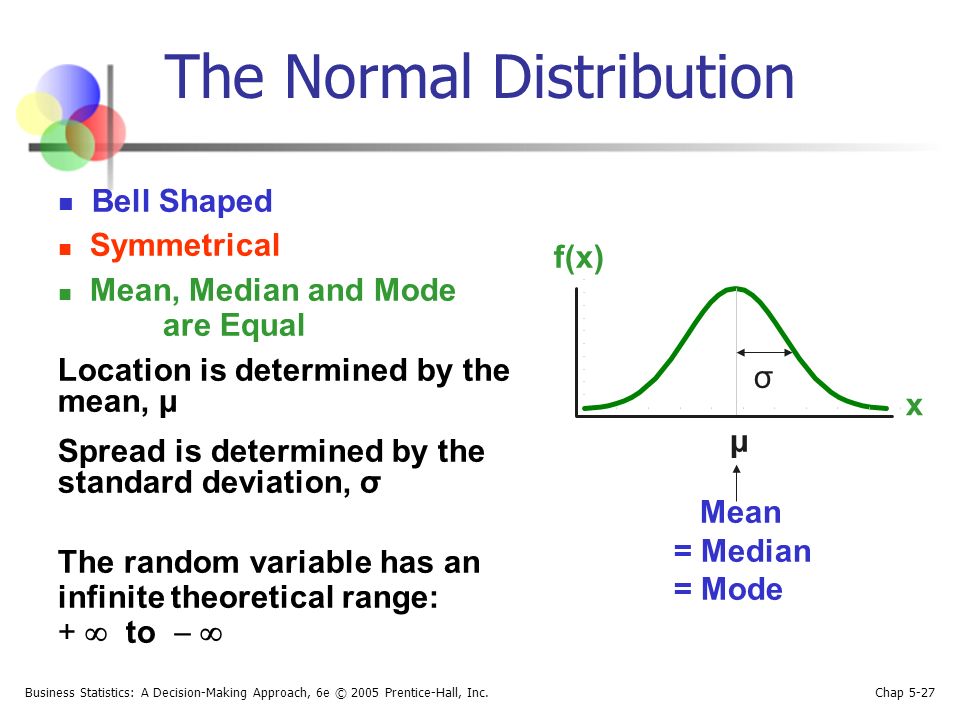 The Normal Distribution

- Bell Shaped
- Symmetrical
- Mean, Median and Mode are Equal

Location is determined by the mean, μ

Spread is determined by the standard deviation, σ

The random variable has an infinite theoretical range: $+\infty$ to $-\infty$

f(x)

σ

x

μ

Mean
= Median
= Mode

Business Statistics: A Decision-Making Approach, 6e © 2005 Prentice-Hall, Inc.

Chap 5-27